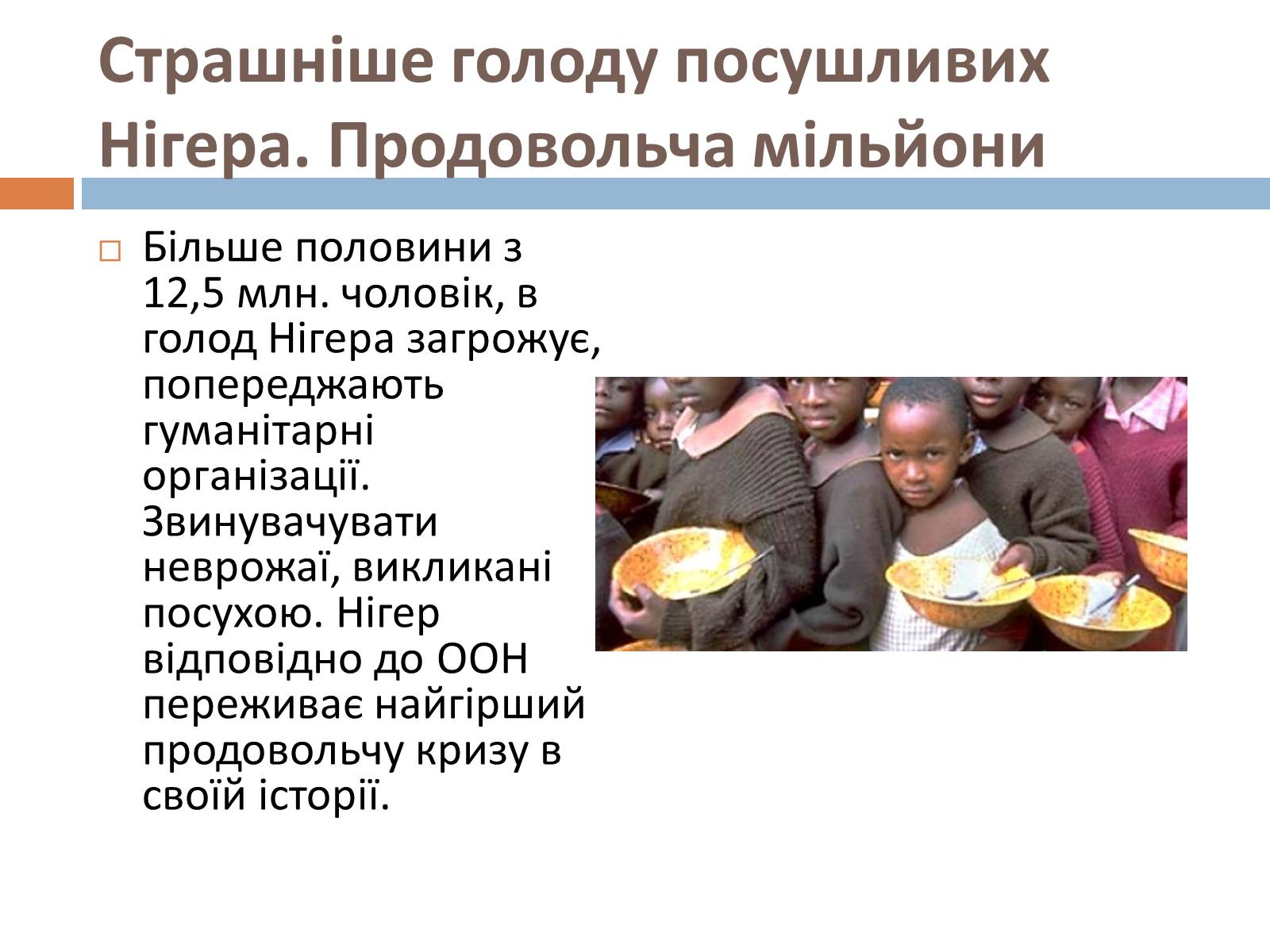 Страшніше голоду посушливих Нігера. Продовольча мільйони

Більше половини з 12,5 млн. чоловік, в голод Нігера загрожує, попереджають гуманітарні організації. Звинувачувати неврожаї, викликані посухою. Нігер відповідно до ООН переживає найгірший продовольчу кризу в своїй історії.